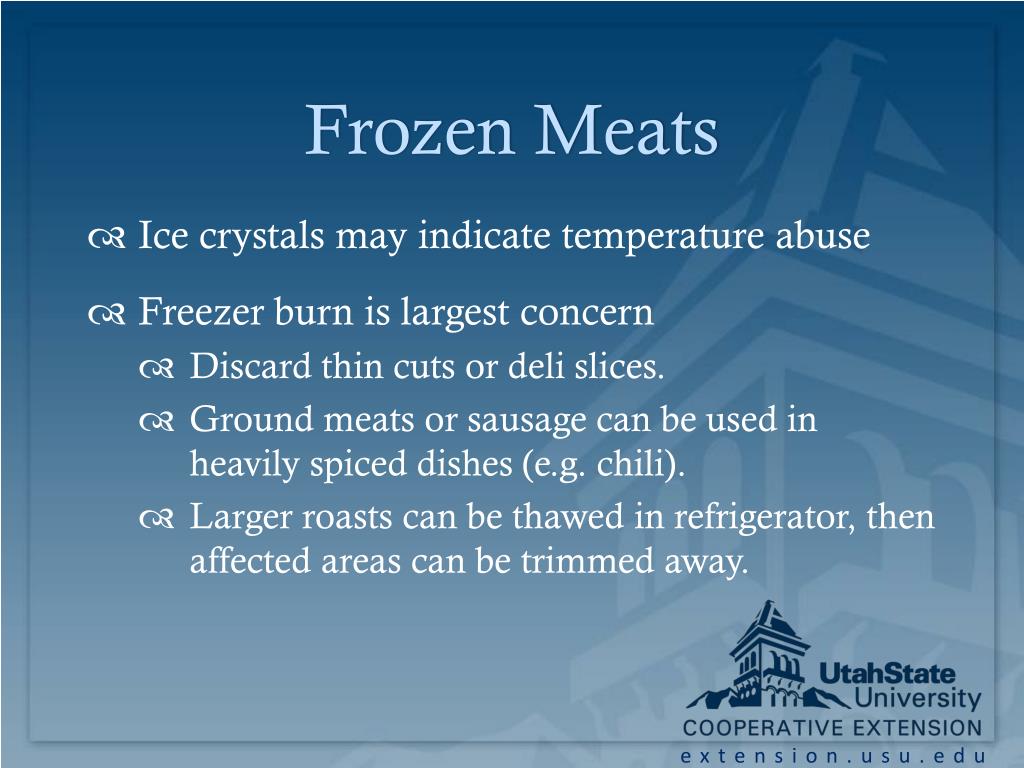 Frozen Meats

Ice crystals may indicate temperature abuse

Freezer burn is largest concern

Discard thin cuts or deli slices.

Ground meats or sausage can be used in heavily spiced dishes (e.g. chili).

Larger roasts can be thawed in refrigerator, then affected areas can be trimmed away.

UtahState University
COOPERATIVE EXTENSION
extension.usu.edu